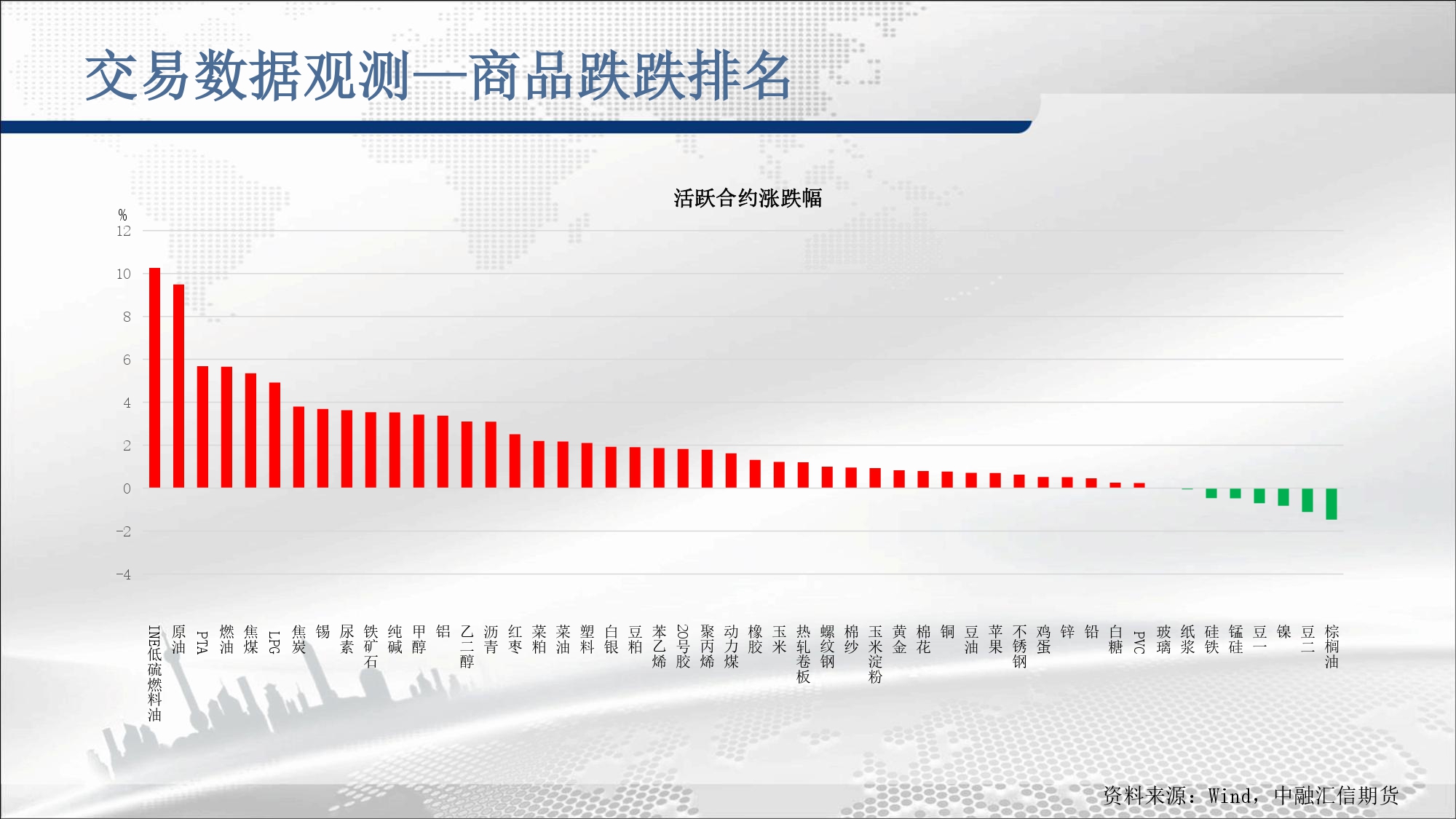 交易数据观测—商品跌跌排名

活跃合约涨跌幅

%
12
10
8
6
4
2
0
-2
-4

INE低硫燃料油
原油
PTA
燃油
焦煤
LPG
焦炭
锡
尿素
铁矿石
纯碱
甲醇
铝
乙二醇
沥青
红枣
菜粕
菜油
塑料
白银
豆粕
苯乙烯
20号胶
聚丙烯
动力煤
橡胶
玉米
热轧卷板
螺纹钢
棉纱
玉米淀粉
黄金
棉花
铜
豆油
苹果
不锈钢
鸡蛋
锌
铅
白糖
PVC
玻璃
纸浆
硅铁
锰硅
豆一
镍
豆二
棕榈油

资料来源：Wind，中融汇信期货